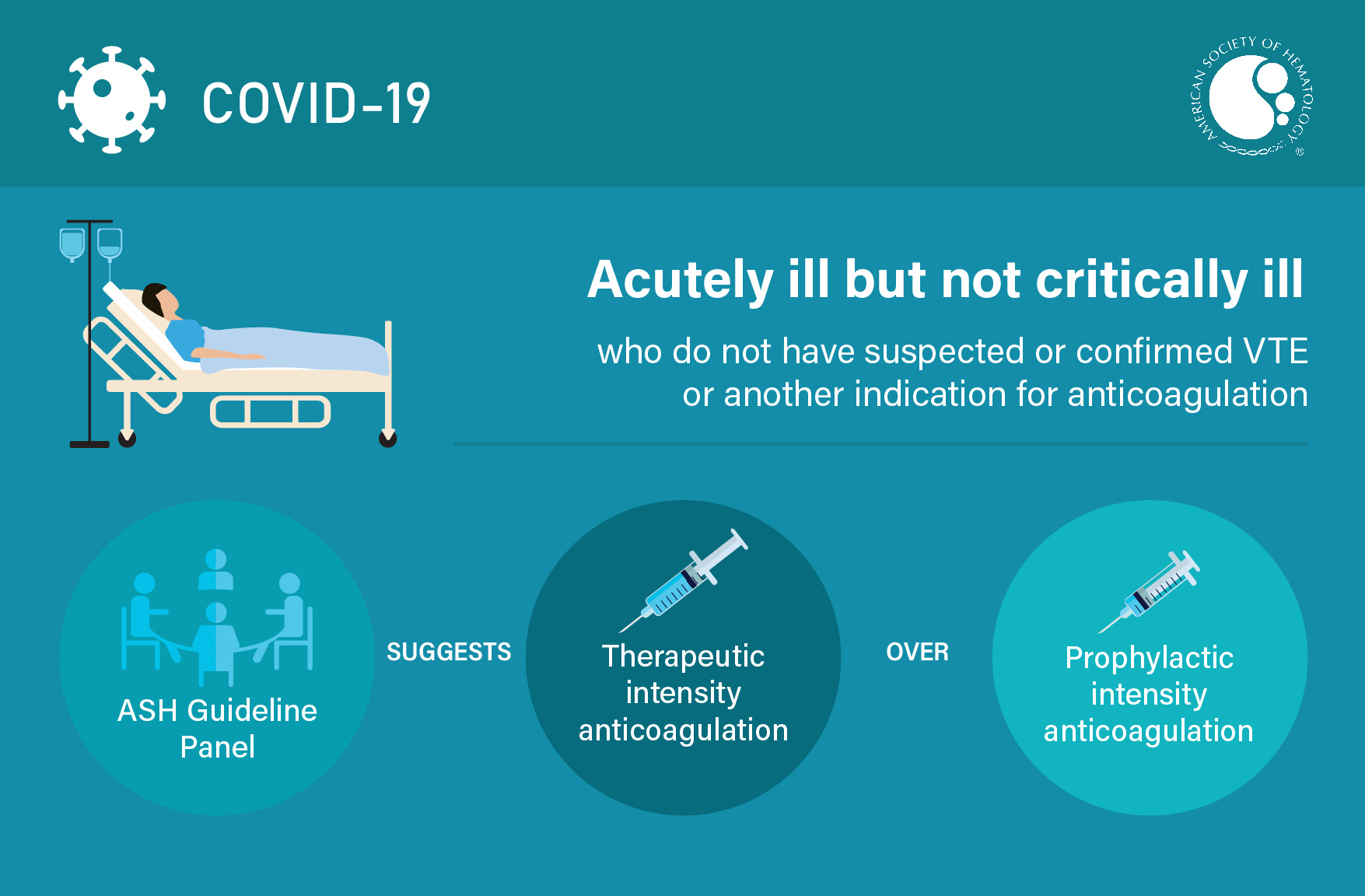 COVID-19

AMERICAN SOCIETY OF HEMATOLOGY ®

Acutely ill but not critically ill

who do not have suspected or confirmed VTE or another indication for anticoagulation

ASH Guideline Panel

SUGGESTS

Therapeutic intensity anticoagulation

OVER

Prophylactic intensity anticoagulation